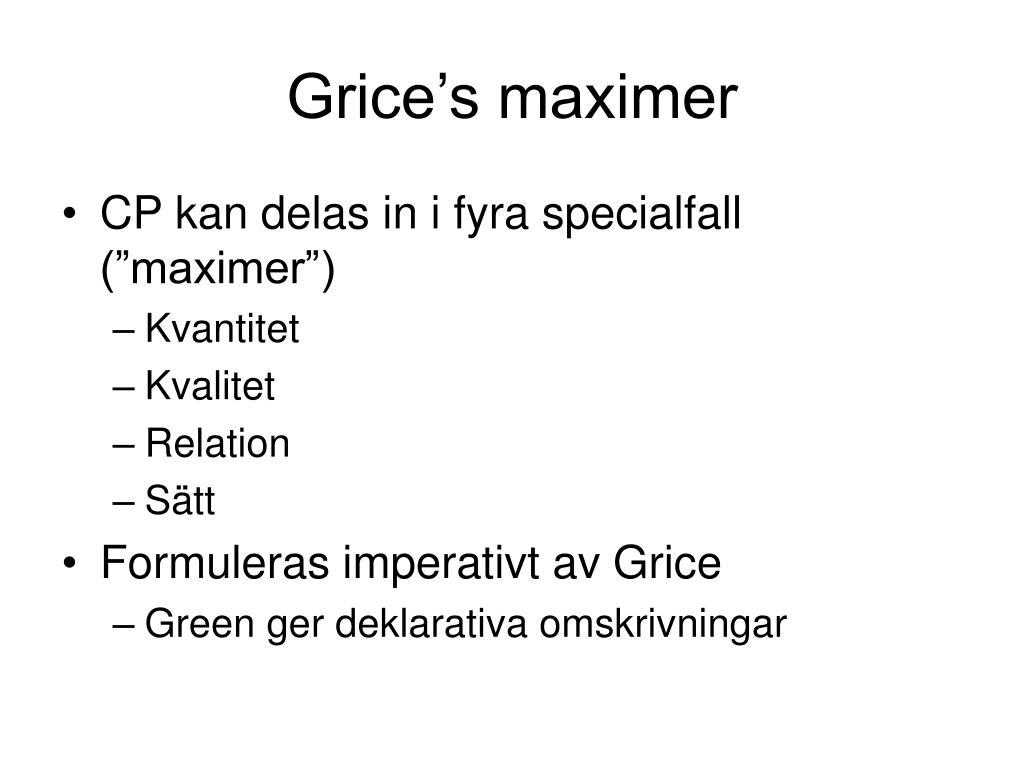 Grice’s maximer

• CP kan delas in i fyra specialfall (”maximer”)
 – Kvantitet
 – Kvalitet
 – Relation
 – Sätt
• Formuleras imperativt av Grice
 – Green ger deklarativa omskrivningar